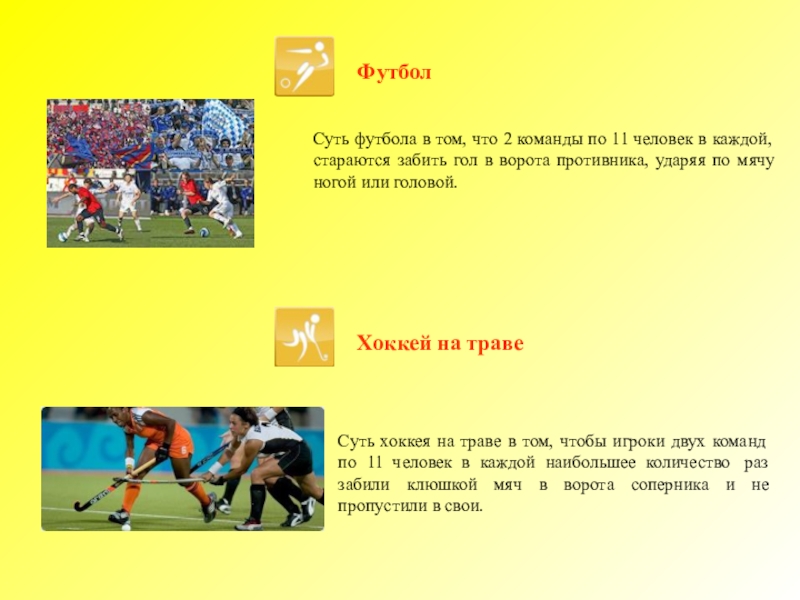 Футбол

Суть футбола в том, что 2 команды по 11 человек в каждой, стараются забить гол в ворота противника, ударяя по мячу ногой или головой.

Хоккей на траве

Суть хоккея на траве в том, чтобы игроки двух команд по 11 человек в каждой наибольшее количество раз забили клюшкой мяч в ворота соперника и не пропустили в свои.